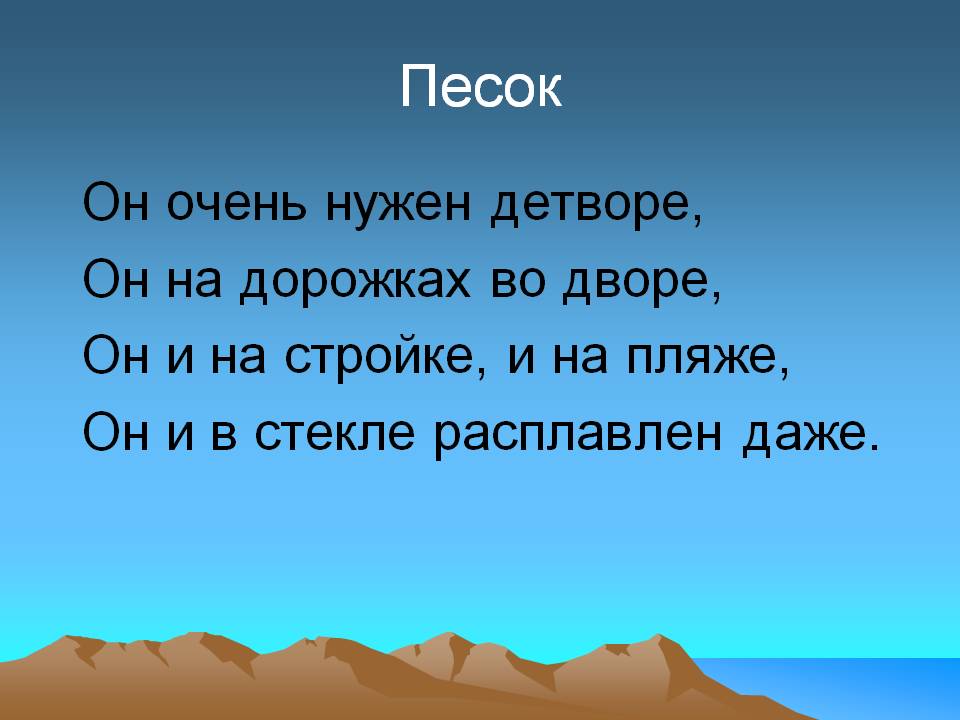 Песок

Он очень нужен детворе,
Он на дорожках во дворе,
Он и на стройке, и на пляже,
Он и в стекле расплавлен даже.